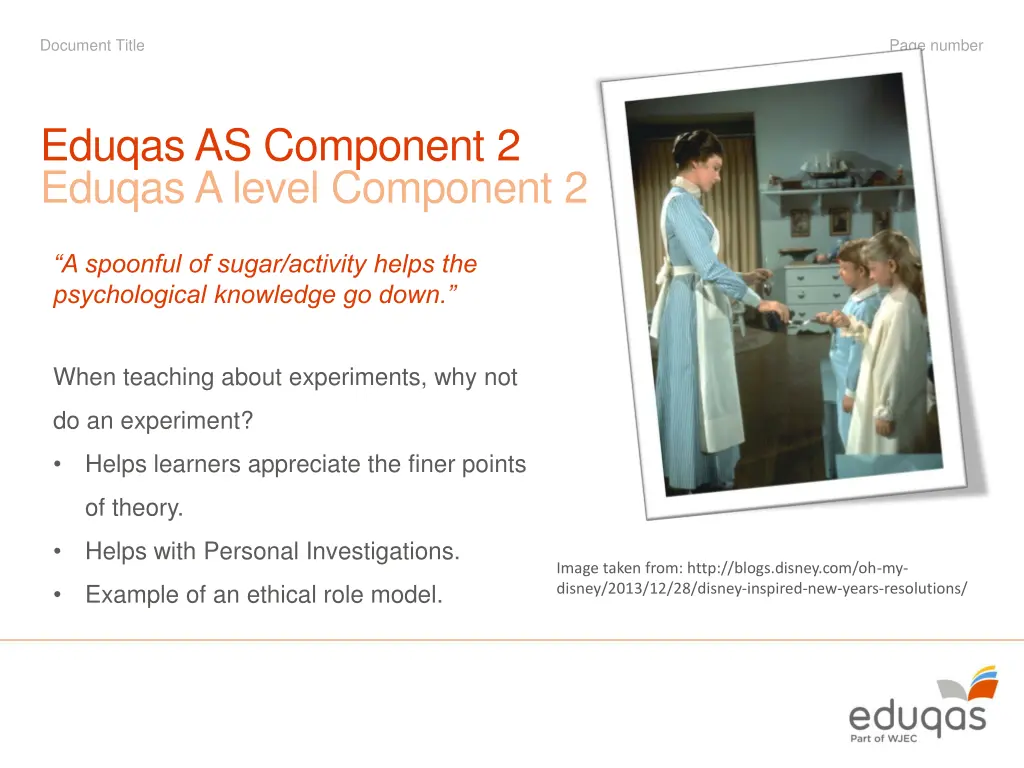 Document Title

Page number

Eduqas AS Component 2
Eduqas A level Component 2

“A spoonful of sugar/activity helps the psychological knowledge go down.”

When teaching about experiments, why not do an experiment?

• Helps learners appreciate the finer points of theory.
• Helps with Personal Investigations.
• Example of an ethical role model.

Image taken from: http://blogs.disney.com/oh-my-disney/2013/12/28/disney-inspired-new-years-resolutions/

eduqas
Part of WJEC